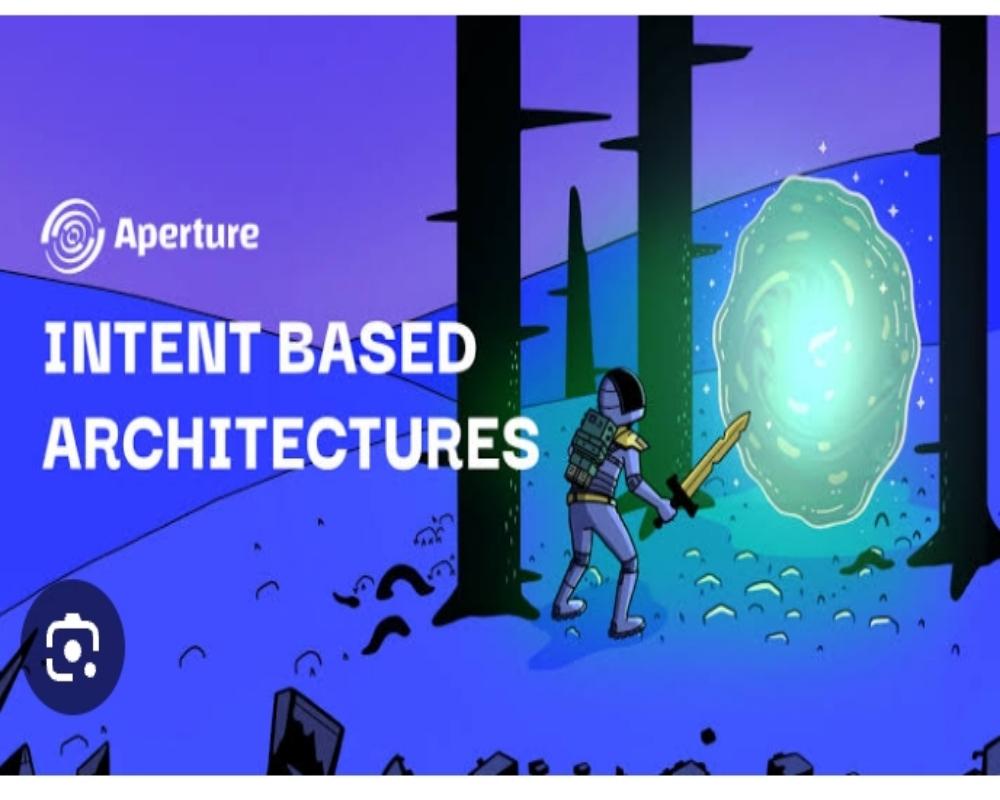 Aperture

INTENT BASED ARCHITECTURES